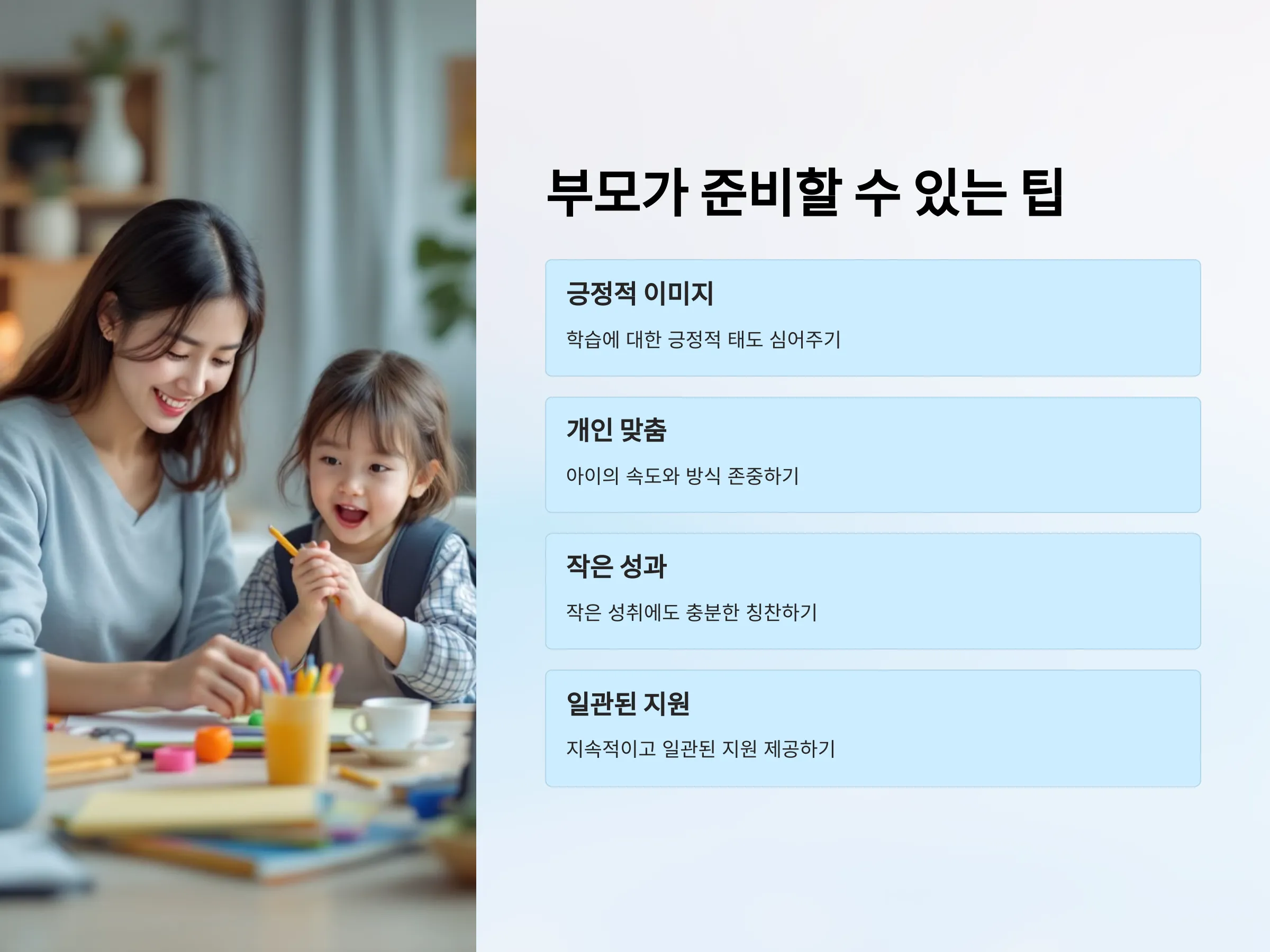 부모가 준비할 수 있는 팁

긍정적 이미지

학습에 대한 긍정적 태도 심어주기

개인 맞춤

아이의 속도와 방식 존중하기

작은 성과

작은 성취에도 충분한 칭찬하기

일관된 지원

지속적이고 일관된 지원 제공하기